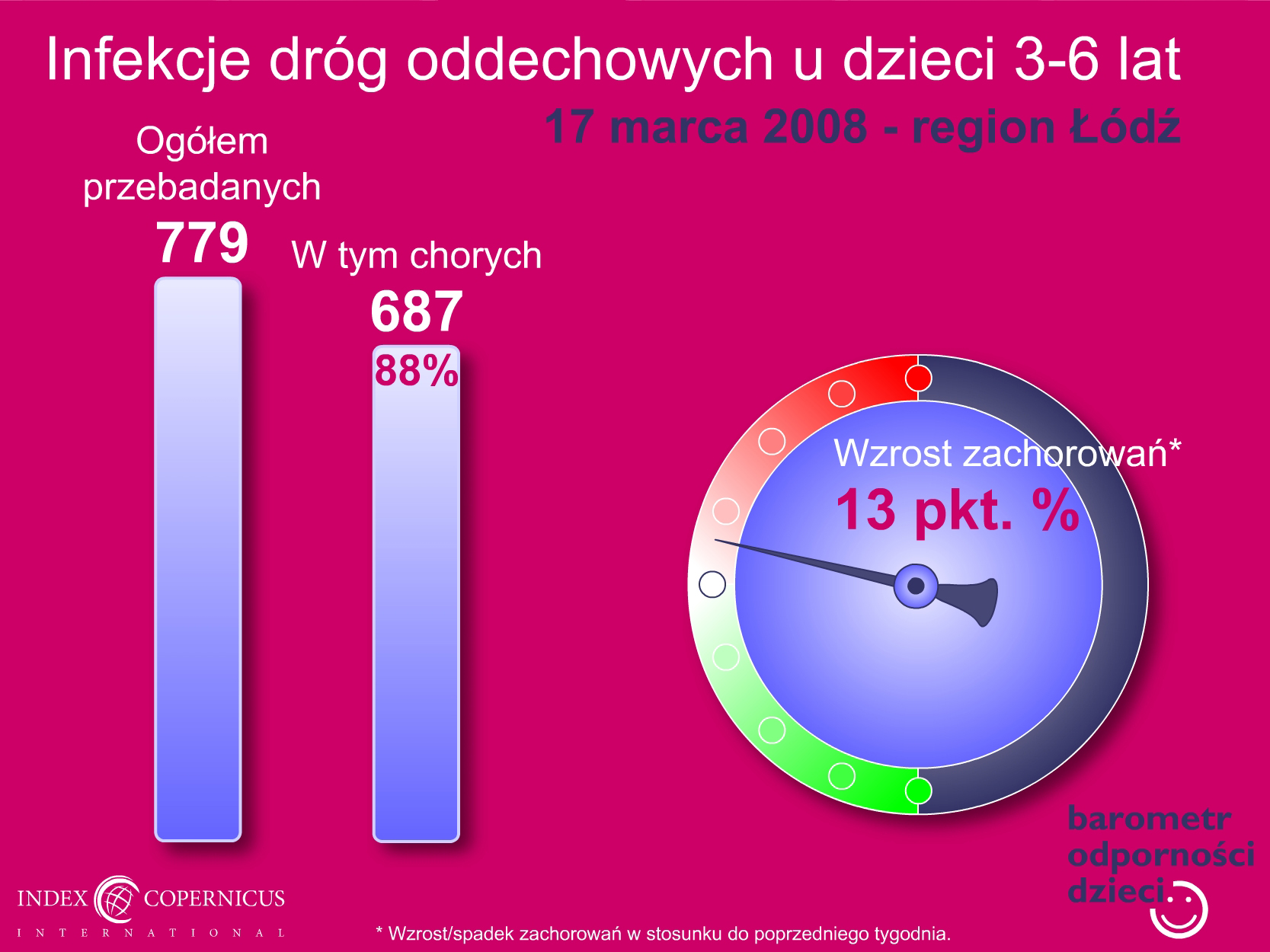 Infekcje dróg oddechowych u dzieci 3-6 lat

17 marca 2008 - region Łódź

Ogółem przebadanych

779

W tym chorych

687

88%

Wzrost zachorowań*

13 pkt. %

barometr odporności dzieci

INDEX COPERNICUS

INTERNATIONAL

* Wzrost/spadek zachorowań w stosunku do poprzedniego tygodnia.